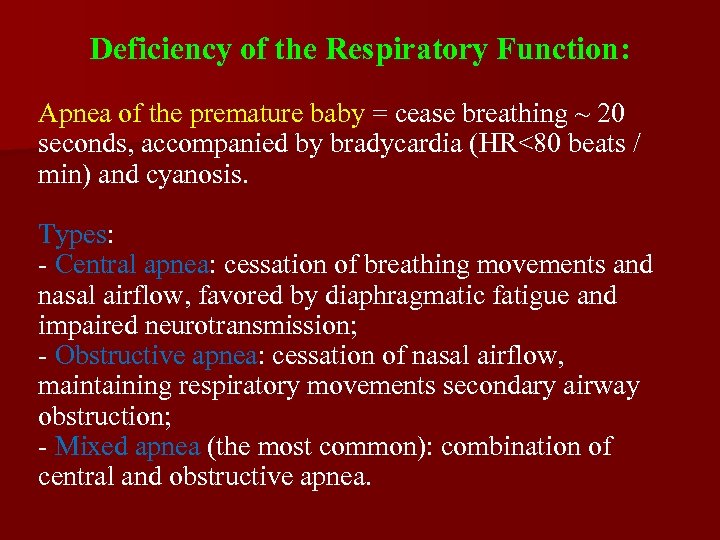 Deficiency of the Respiratory Function:

Apnea of the premature baby = cease breathing ~ 20 seconds, accompanied by bradycardia (HR<80 beats / min) and cyanosis.

Types:
- Central apnea: cessation of breathing movements and nasal airflow, favored by diaphragmatic fatigue and impaired neurotransmission;
- Obstructive apnea: cessation of nasal airflow, maintaining respiratory movements secondary airway obstruction;
- Mixed apnea (the most common): combination of central and obstructive apnea.